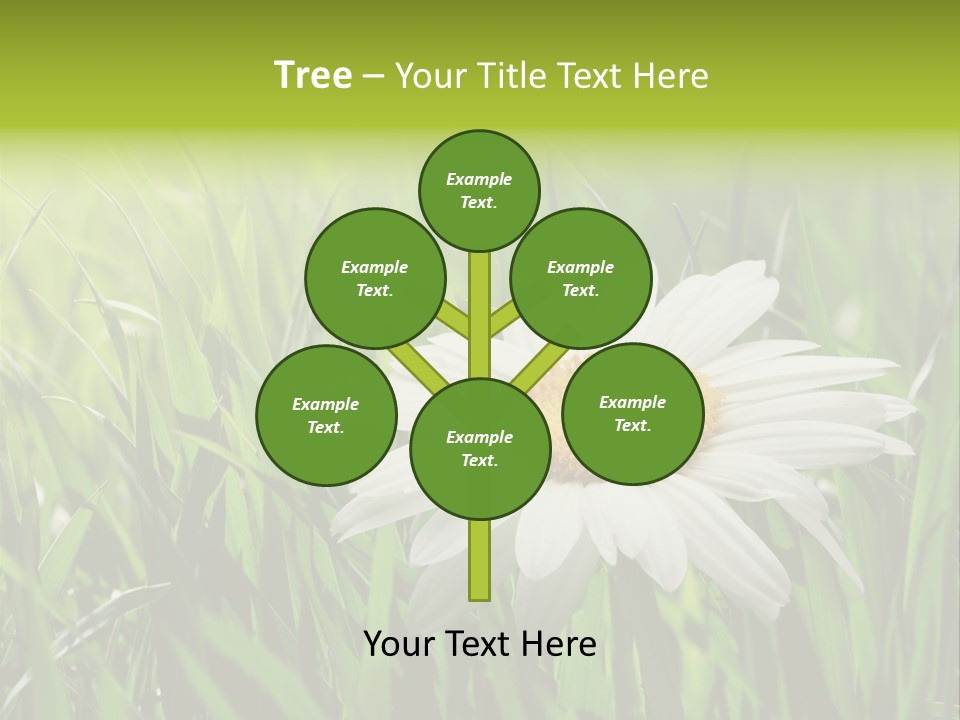 Tree – Your Title Text Here

Example Text.

Example Text.

Example Text.

Example Text.

Example Text.

Example Text.

Your Text Here